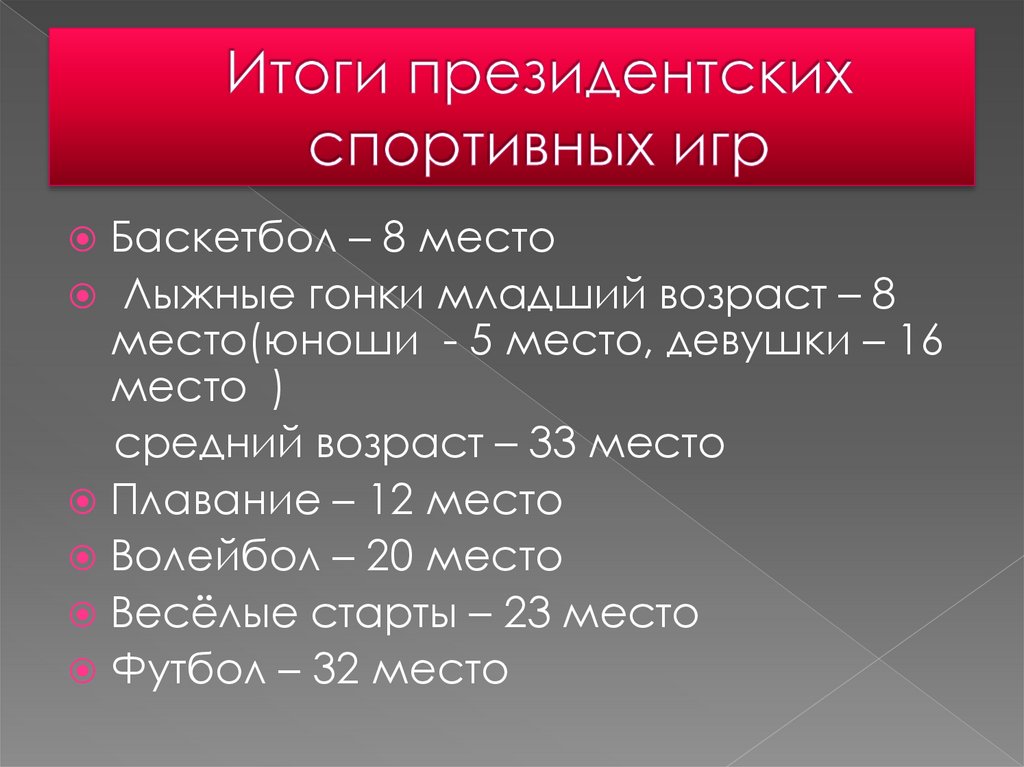 Итоги президентских спортивных игр

Баскетбол – 8 место

Лыжные гонки младший возраст – 8 место(юноши - 5 место, девушки – 16 место )

средний возраст – 33 место

Плавание – 12 место

Волейбол – 20 место

Весёлые старты – 23 место

Футбол – 32 место